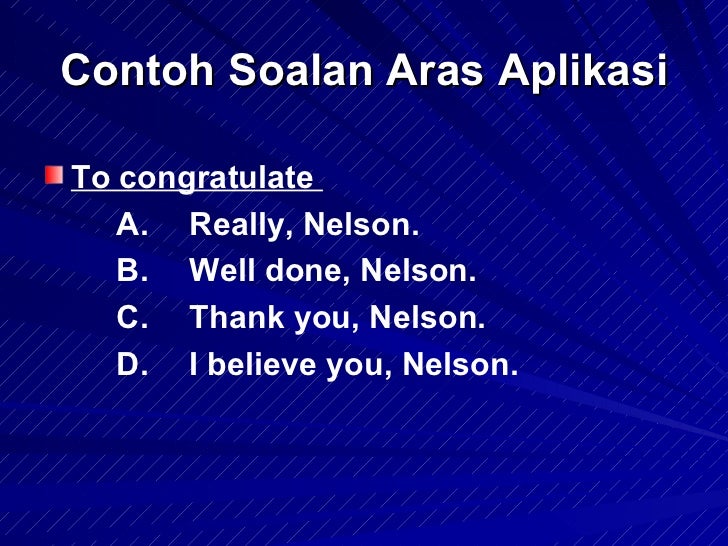 Contoh Soalan Aras Aplikasi

To congratulate

A. Really, Nelson.

B. Well done, Nelson.

C. Thank you, Nelson.

D. I believe you, Nelson.